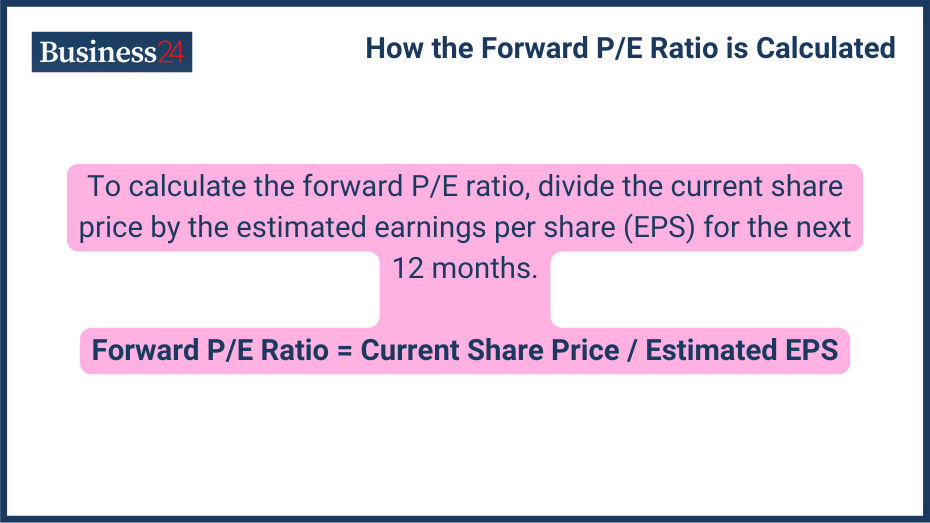 Business24

How the Forward P/E Ratio is Calculated

To calculate the forward P/E ratio, divide the current share price by the estimated earnings per share (EPS) for the next 12 months.

Forward P/E Ratio = Current Share Price / Estimated EPS